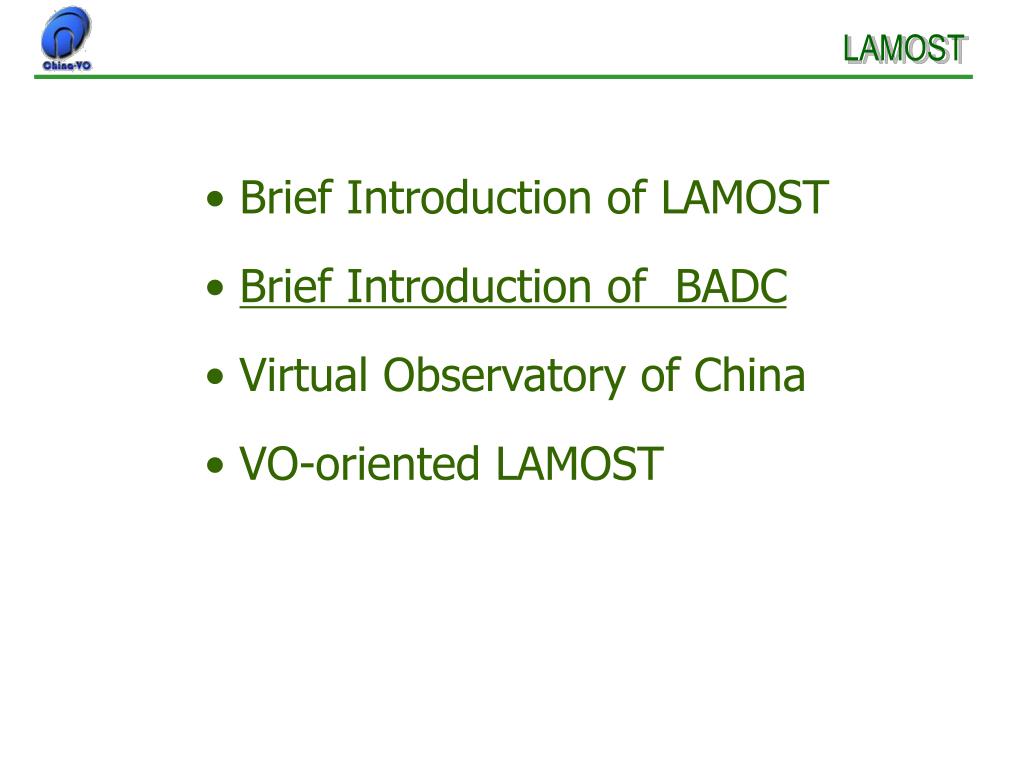 China-VO

LAMOST

• Brief Introduction of LAMOST

• Brief Introduction of  BADC

• Virtual Observatory of China

• VO-oriented LAMOST